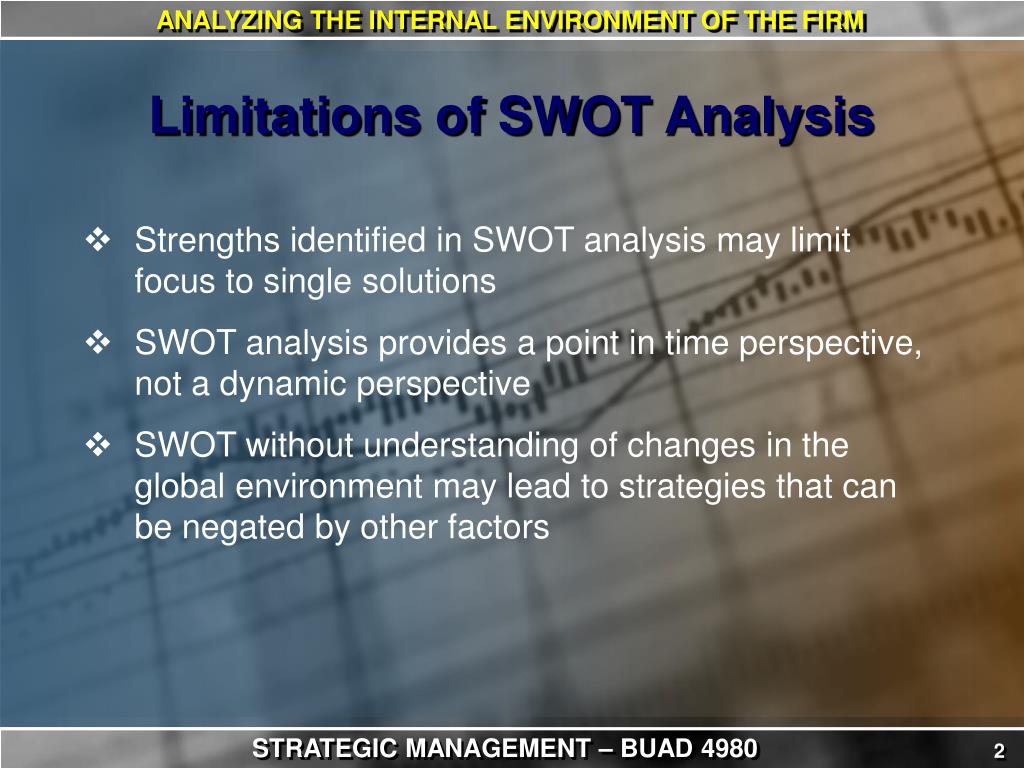 ANALYZING THE INTERNAL ENVIRONMENT OF THE FIRM

Limitations of SWOT Analysis

❖ Strengths identified in SWOT analysis may limit focus to single solutions

❖ SWOT analysis provides a point in time perspective, not a dynamic perspective

❖ SWOT without understanding of changes in the global environment may lead to strategies that can be negated by other factors

STRATEGIC MANAGEMENT – BUAD 4980

2